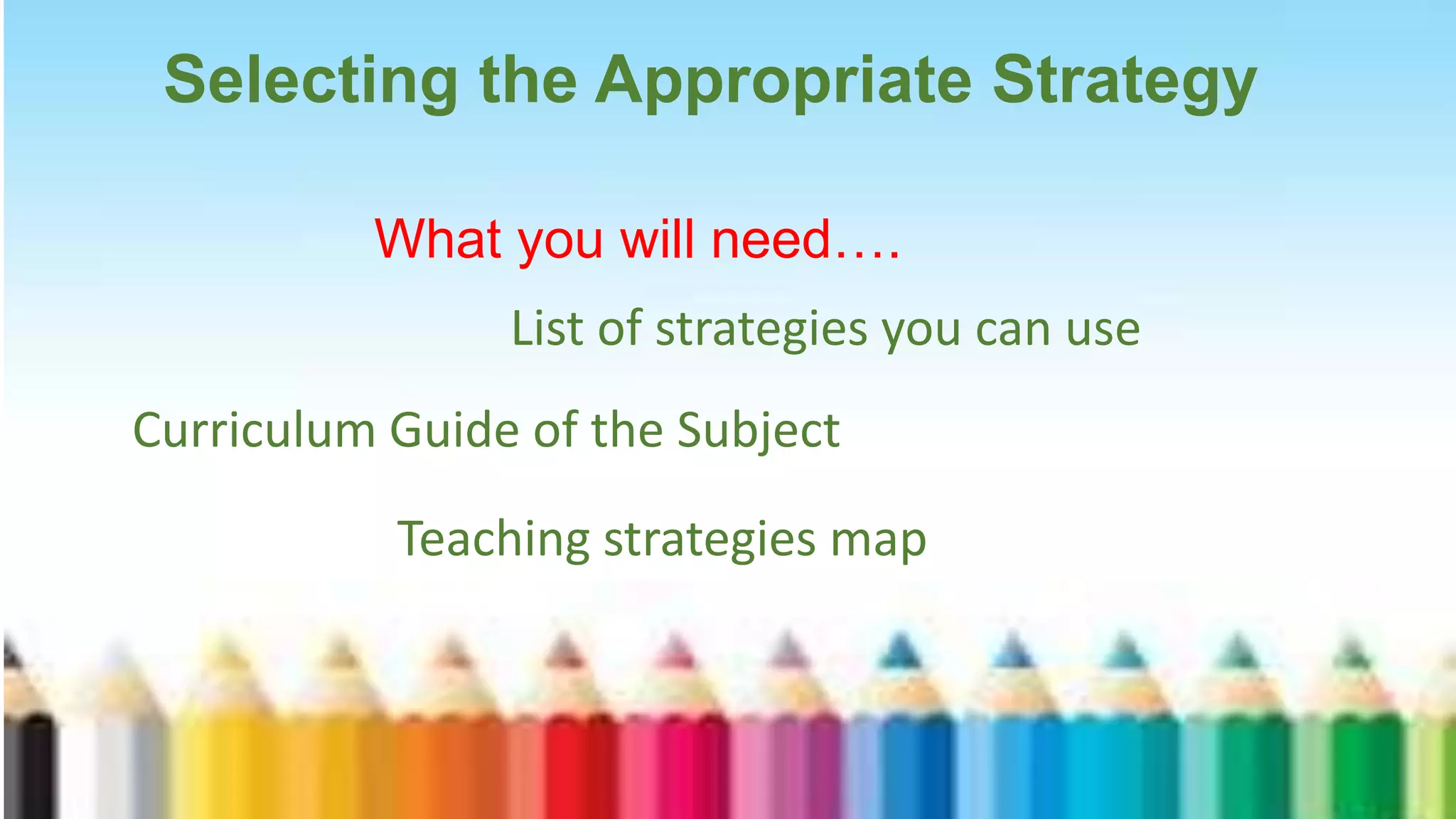 Selecting the Appropriate Strategy

What you will need….

List of strategies you can use

Curriculum Guide of the Subject

Teaching strategies map